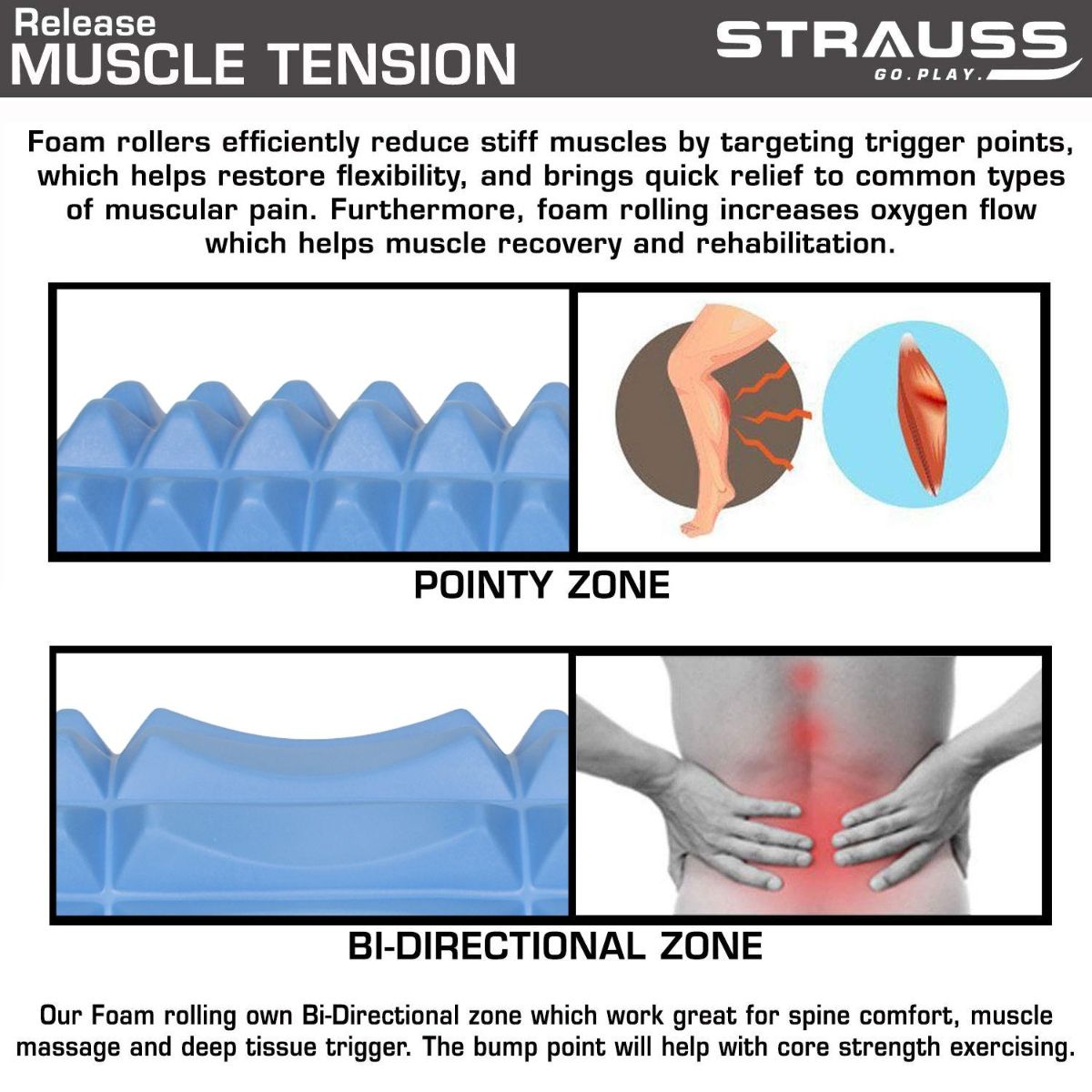 Release
MUSCLE TENSION

STRAUSS
GO.PLAY.

Foam rollers efficiently reduce stiff muscles by targeting trigger points, which helps restore flexibility, and brings quick relief to common types of muscular pain. Furthermore, foam rolling increases oxygen flow which helps muscle recovery and rehabilitation.

POINTY ZONE

BI-DIRECTIONAL ZONE

Our Foam rolling own Bi-Directional zone which work great for spine comfort, muscle massage and deep tissue trigger. The bump point will help with core strength exercising.